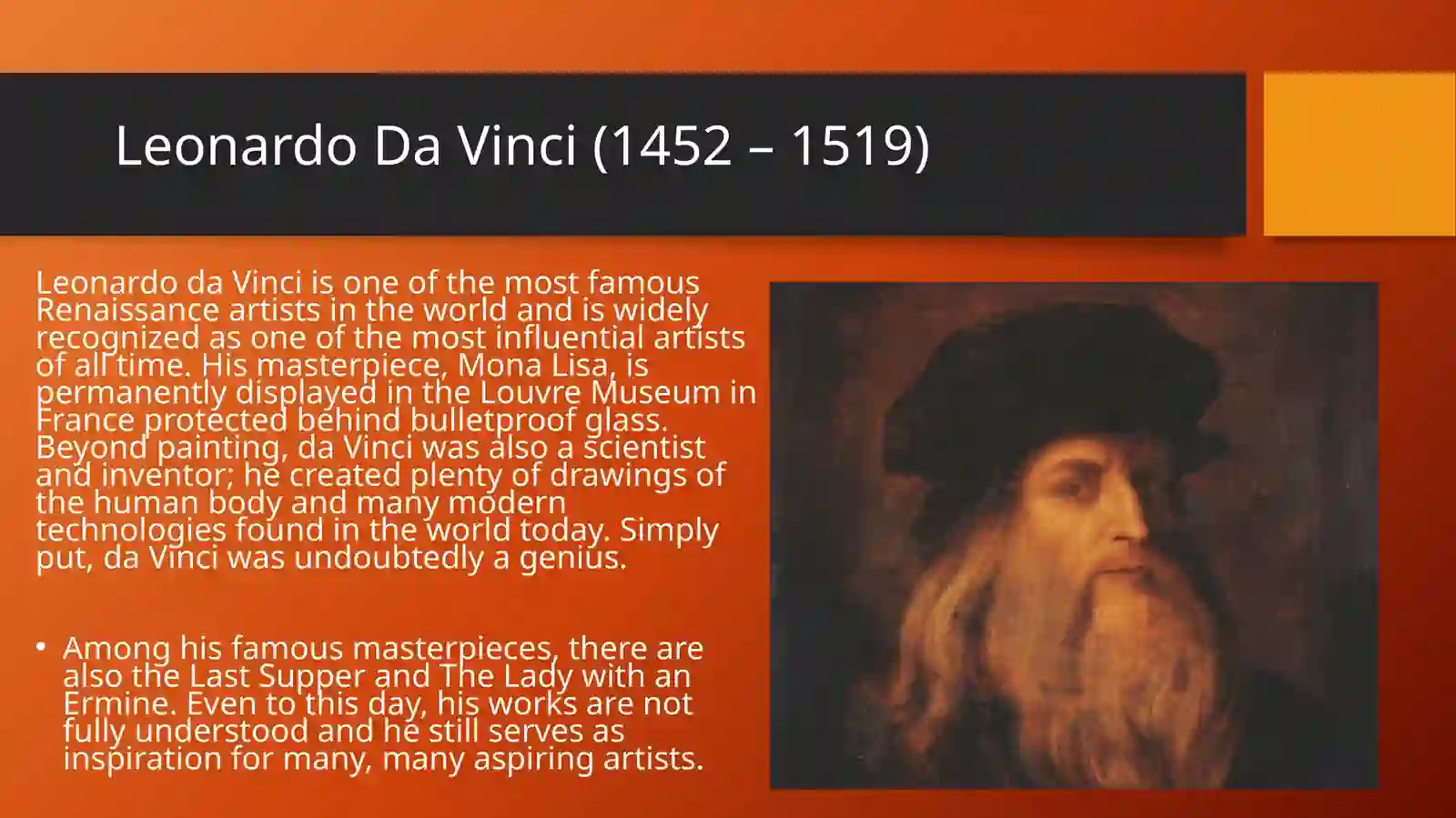 Leonardo Da Vinci (1452 – 1519)

Leonardo da Vinci is one of the most famous Renaissance artists in the world and is widely recognized as one of the most influential artists of all time. His masterpiece, Mona Lisa, is permanently displayed in the Louvre Museum in France protected behind bulletproof glass. Beyond painting, da Vinci was also a scientist and inventor; he created plenty of drawings of the human body and many modern technologies found in the world today. Simply put, da Vinci was undoubtedly a genius.

• Among his famous masterpieces, there are also the Last Supper and The Lady with an Ermine. Even to this day, his works are not fully understood and he still serves as inspiration for many, many aspiring artists.